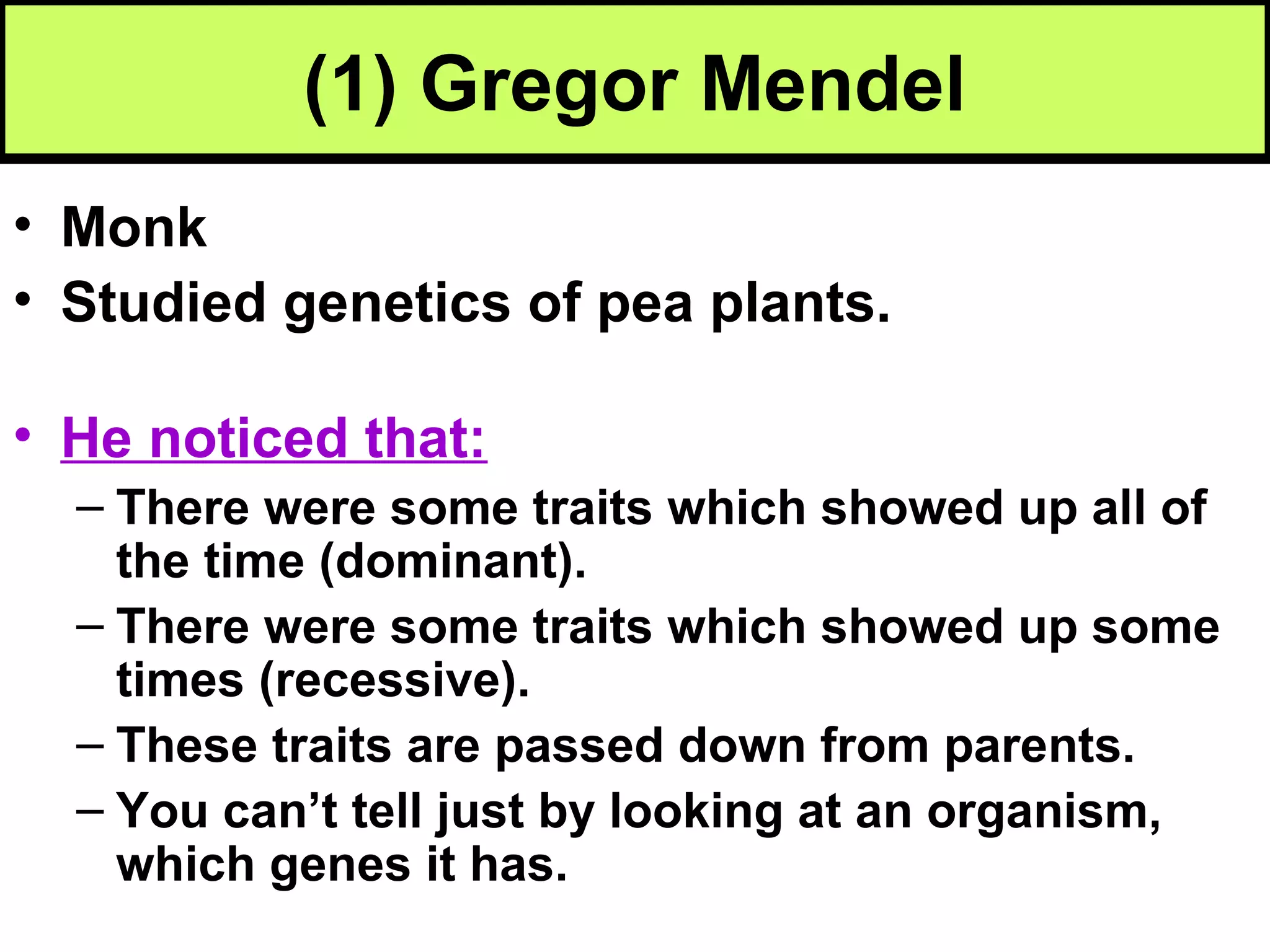 (1) Gregor Mendel

• Monk
• Studied genetics of pea plants.

• He noticed that:
– There were some traits which showed up all of the time (dominant).
– There were some traits which showed up some times (recessive).
– These traits are passed down from parents.
– You can’t tell just by looking at an organism, which genes it has.